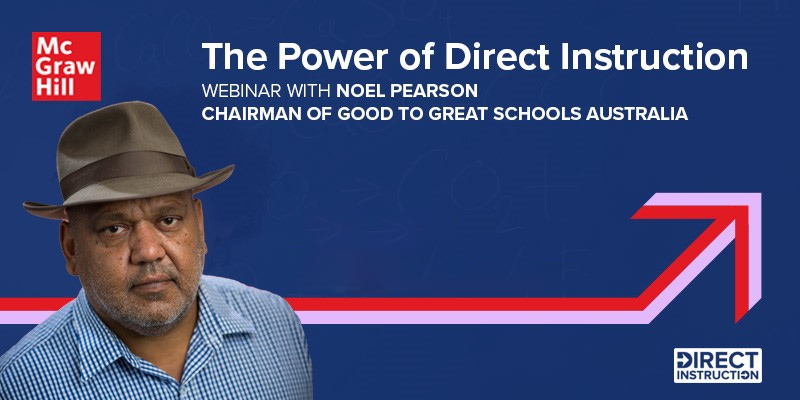 Mc Graw Hill

The Power of Direct Instruction

WEBINAR WITH NOEL PEARSON
CHAIRMAN OF GOOD TO GREAT SCHOOLS AUSTRALIA

DIRECT INSTRUCTION